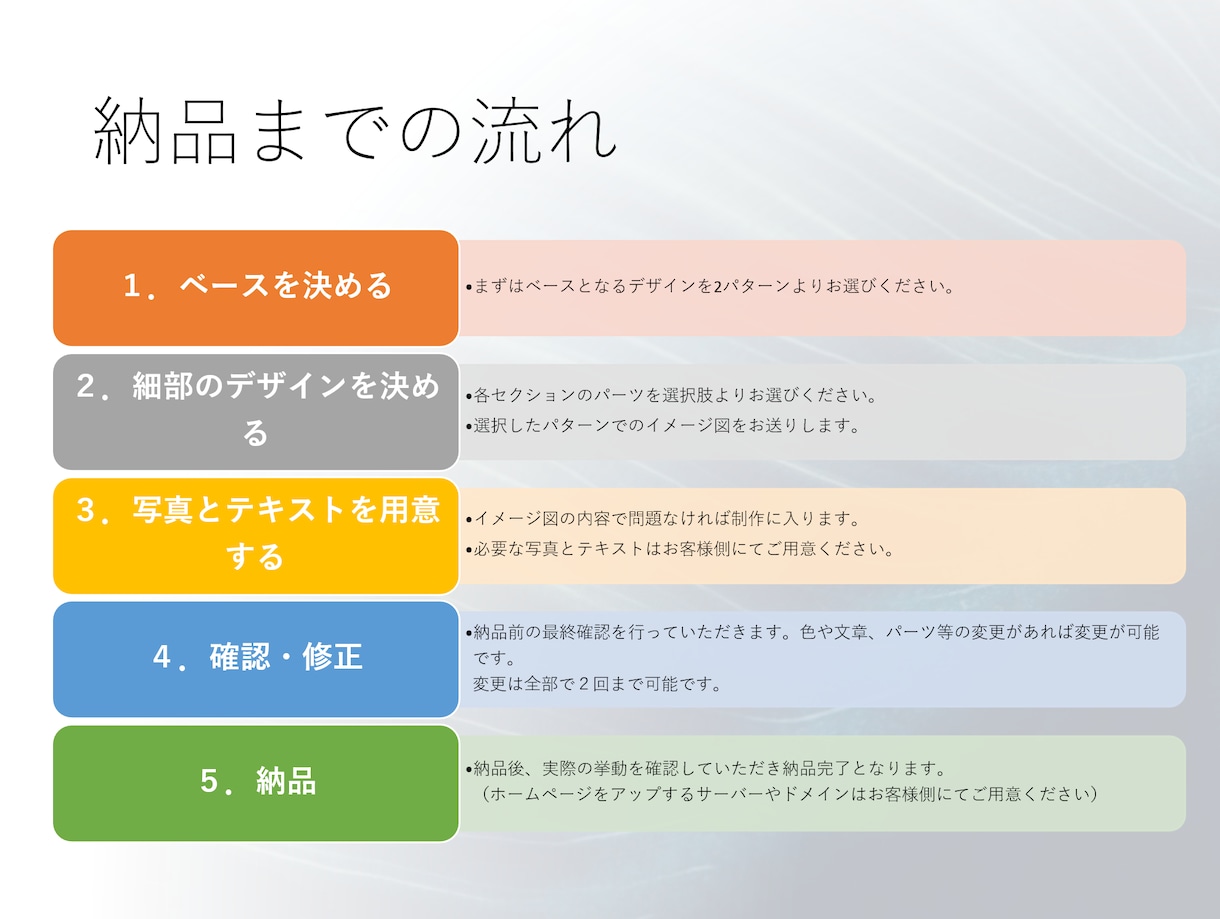 納品までの流れ

1．ベースを決める

•まずはベースとなるデザインを2パターンよりお選びください。

2．細部のデザインを決める

•各セクションのパーツを選択肢よりお選びください。
•選択したパターンでのイメージ図をお送りします。

3．写真とテキストを用意する

•イメージ図の内容で問題なければ制作に入ります。
•必要な写真とテキストはお客様側にてご用意ください。

4．確認・修正

•納品前の最終確認を行っていただきます。色や文章、パーツ等の変更があれば変更が可能です。
変更は全部で２回まで可能です。

5．納品

•納品後、実際の挙動を確認していただき納品完了となります。
（ホームページをアップするサーバーやドメインはお客様側にてご用意ください）